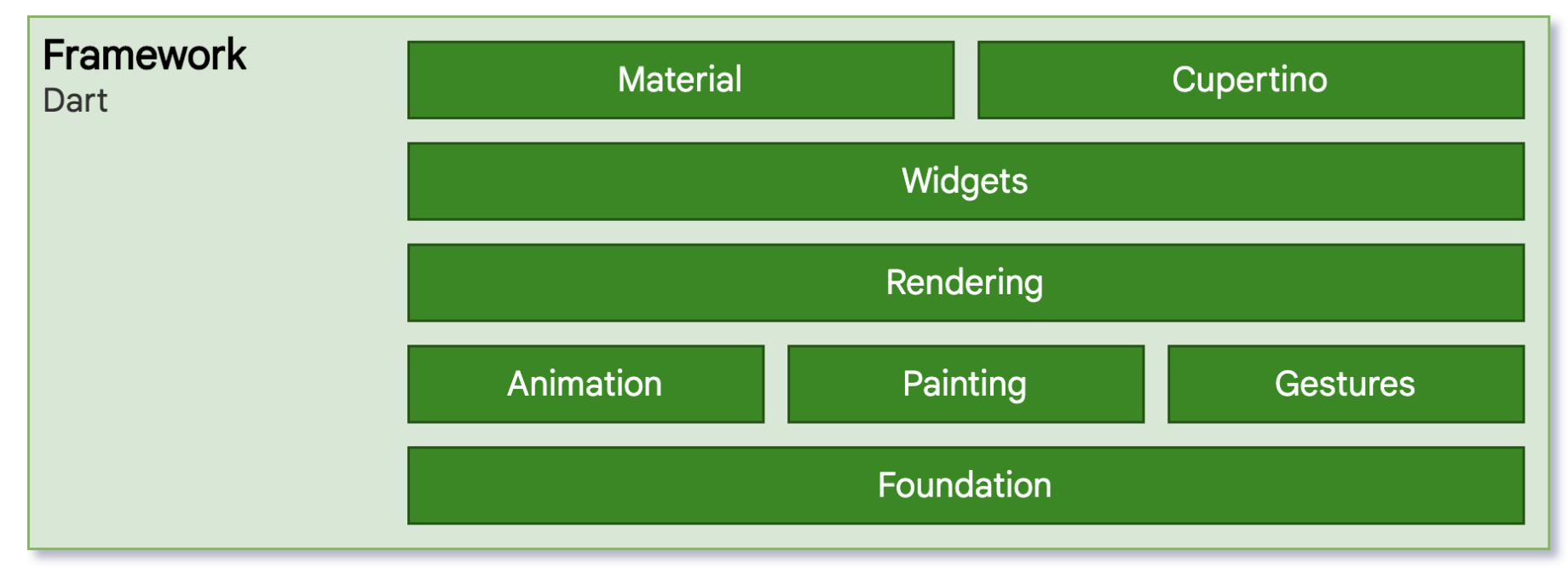 Framework
Dart

Material
Cupertino
Widgets
Rendering
Animation
Painting
Gestures
Foundation